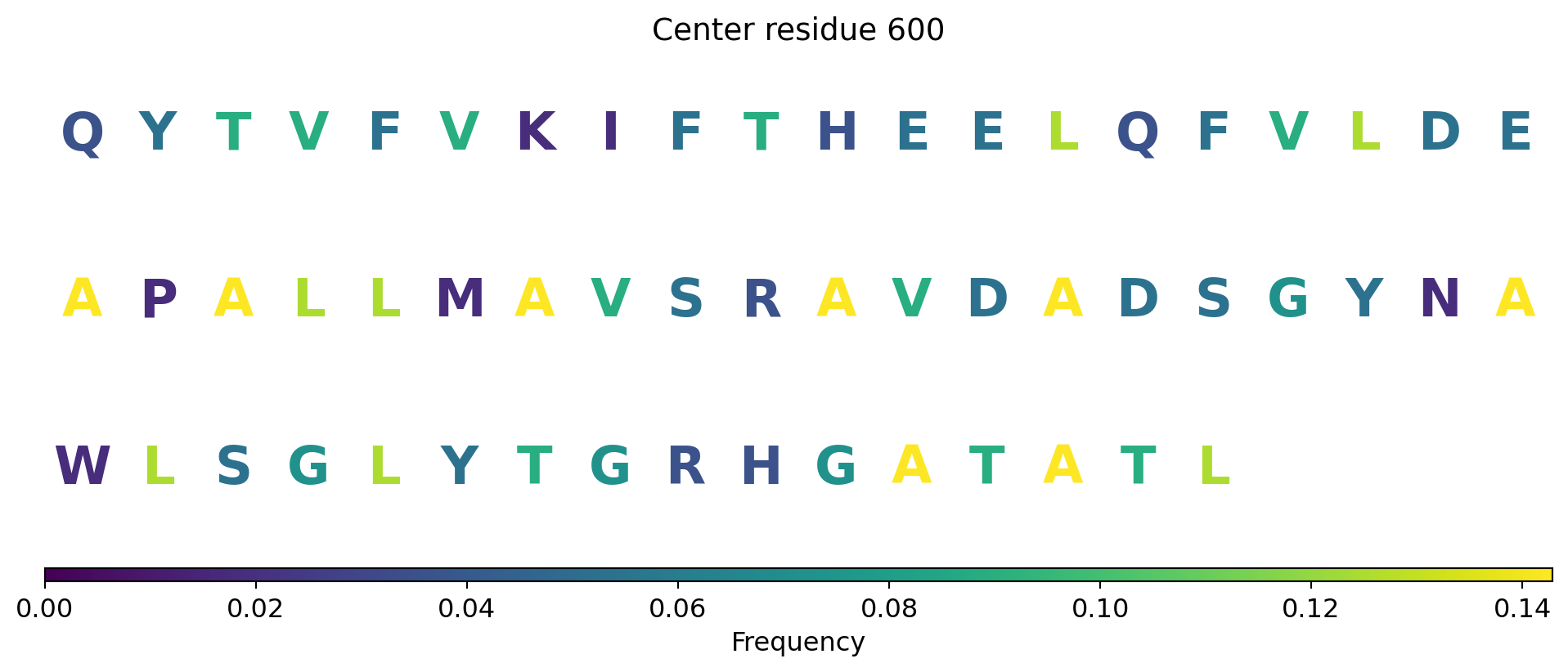 Center residue 600

Q Y T V F V K I F T H E E L Q F V L D E

A P A L L M A V S R A V D A D S G Y N A

W L S G L Y T G R H G A T A T L

0.00 0.02 0.04 0.06 0.08 0.10 0.12 0.14
Frequency